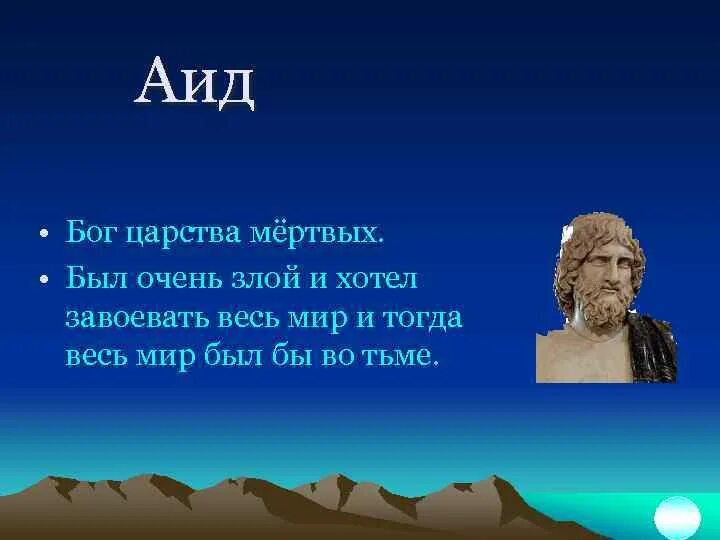 Аид

• Бог царства мёртвых.
• Был очень злой и хотел завоевать весь мир и тогда весь мир был бы во тьме.